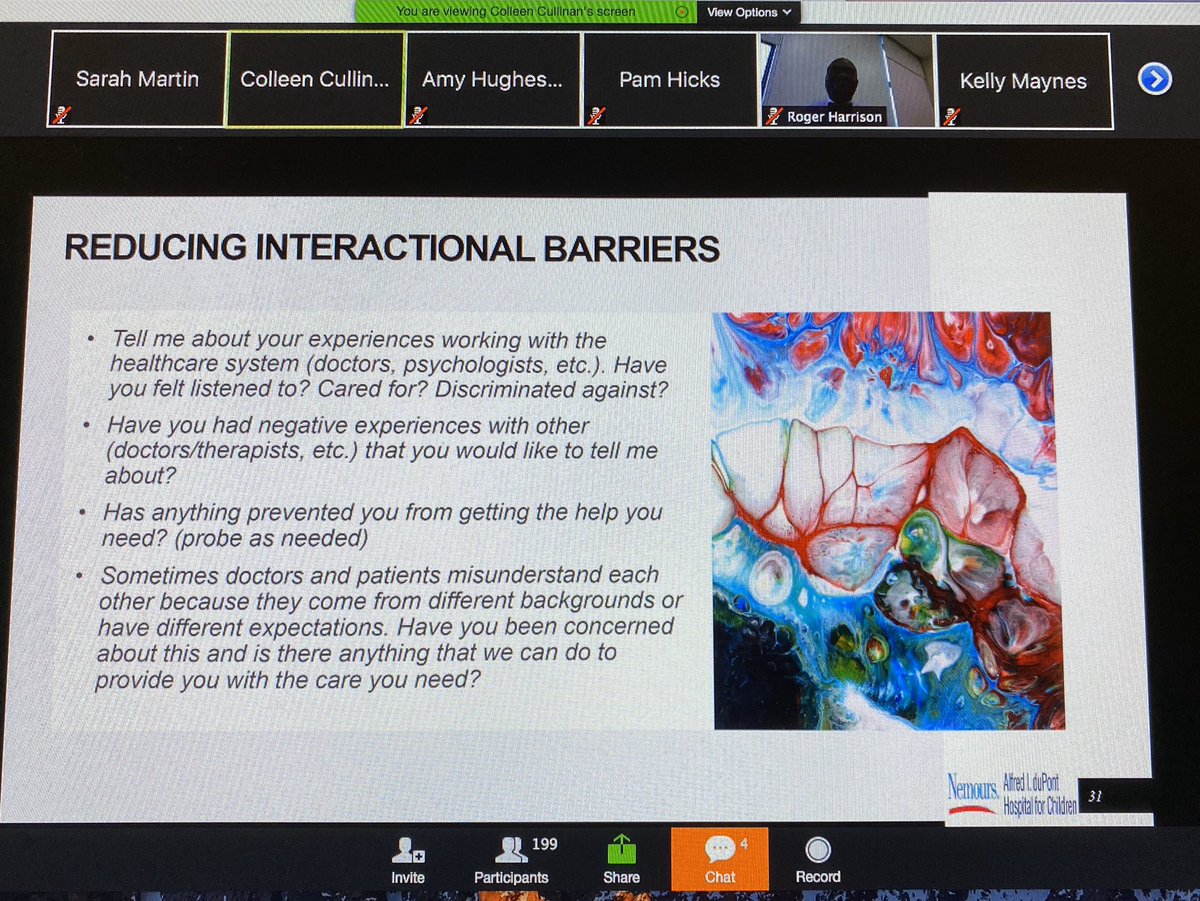 You are viewing Colleen Cullinan's screen

View Options

Sarah Martin

Colleen Cullin...

Amy Hughes...

Pam Hicks

Roger Harrison

Kelly Maynes

REDUCING INTERACTIONAL BARRIERS

• Tell me about your experiences working with the healthcare system (doctors, psychologists, etc.). Have you felt listened to? Cared for? Discriminated against?
• Have you had negative experiences with other (doctors/therapists, etc.) that you would like to tell me about?
• Has anything prevented you from getting the help you need? (probe as needed)
• Sometimes doctors and patients misunderstand each other because they come from different backgrounds or have different expectations. Have you been concerned about this and is there anything that we can do to provide you with the care you need?

Nemours. Alfred I. duPont Hospital for Children

31

Invite

199
Participants

Share

4
Chat

Record